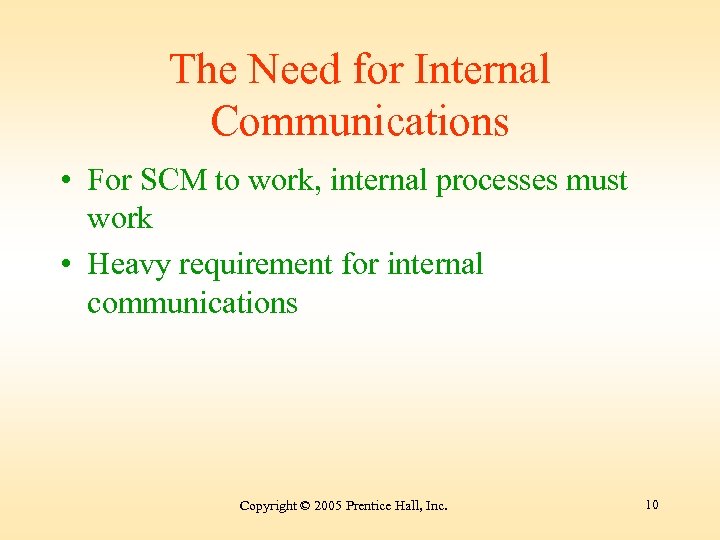 The Need for Internal Communications

• For SCM to work, internal processes must work
• Heavy requirement for internal communications

Copyright © 2005 Prentice Hall, Inc.

10